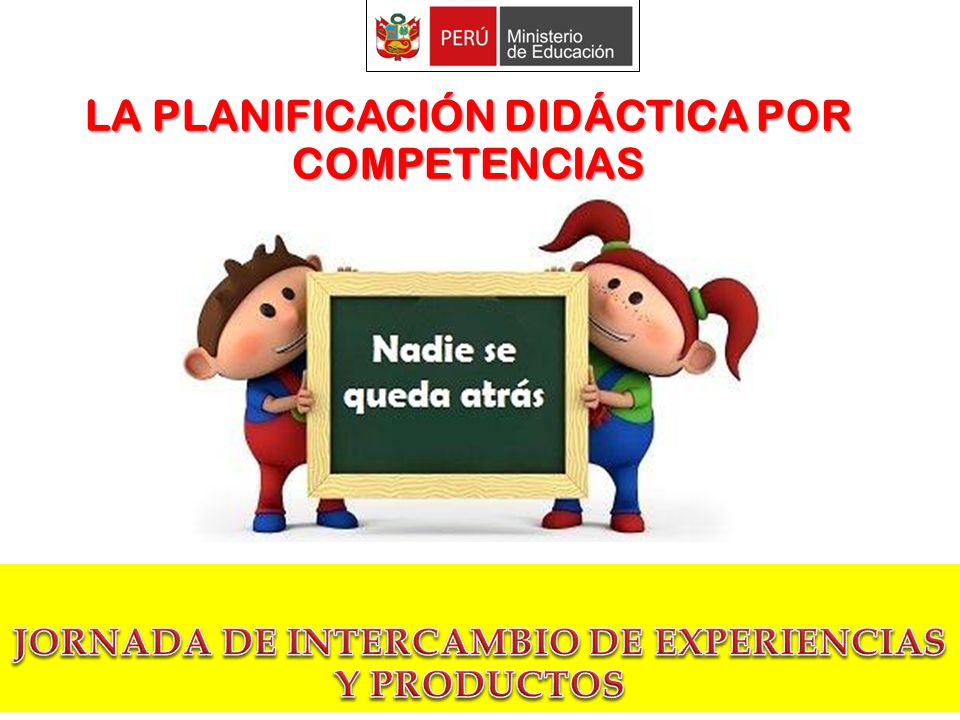 PERÚ Ministerio de Educación

LA PLANIFICACIÓN DIDÁCTICA POR COMPETENCIAS

Nadie se queda atrás

JORNADA DE INTERCAMBIO DE EXPERIENCIAS Y PRODUCTOS